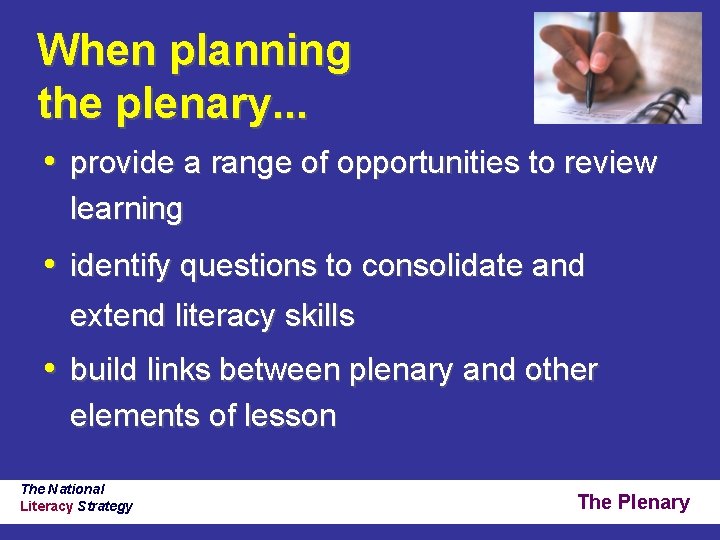 When planning the plenary...

• provide a range of opportunities to review learning

• identify questions to consolidate and extend literacy skills

• build links between plenary and other elements of lesson

The National
Literacy Strategy

The Plenary